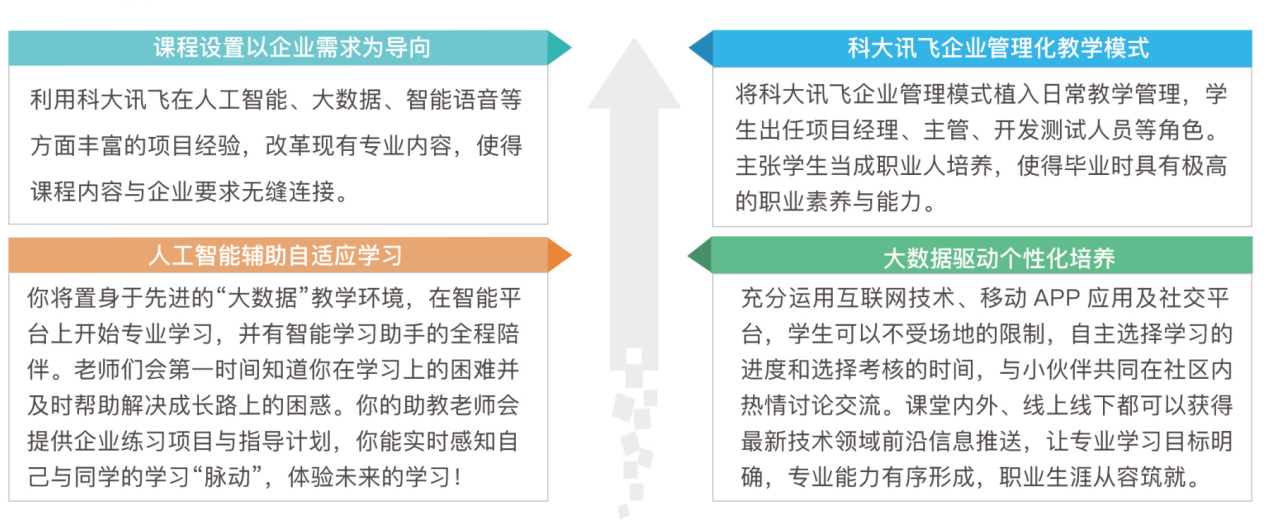 课程设置以企业需求为导向

利用科大讯飞在人工智能、大数据、智能语音等方面丰富的项目经验，改革现有专业内容，使得课程内容与企业要求无缝连接。

人工智能辅助自适应学习

你将置身于先进的“大数据”教学环境，在智能平台上开始专业学习，并有智能学习助手的全程陪伴。老师们会第一时间知道你在学习上的困难并及时帮助解决成长路上的困惑。你的助教老师会提供企业练习项目与指导计划，你能实时感知自己与同学的学习“脉动”，体验未来的学习！

科大讯飞企业管理化教学模式

将科大讯飞企业管理模式植入日常教学管理，学生出任项目经理、主管、开发测试人员等角色。主张学生当成职业人培养，使得毕业时具有极高的职业素养与能力。

大数据驱动个性化培养

充分运用互联网技术、移动 APP 应用及社交平台，学生可以不受场地的限制，自主选择学习的进度和选择考核的时间，与小伙伴共同在社区内热情讨论交流。课堂内外、线上线下都可以获得最新技术领域前沿信息推送，让专业学习目标明确，专业能力有序形成，职业生涯从容筑就。